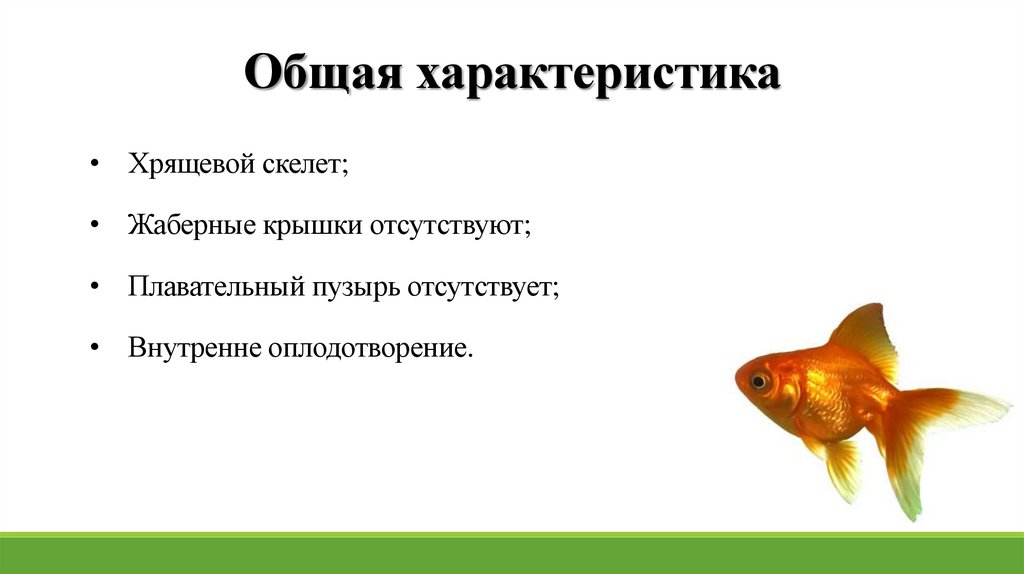 Общая характеристика

• Хрящевой скелет;

• Жаберные крышки отсутствуют;

• Плавательный пузырь отсутствует;

• Внутренне оплодотворение.